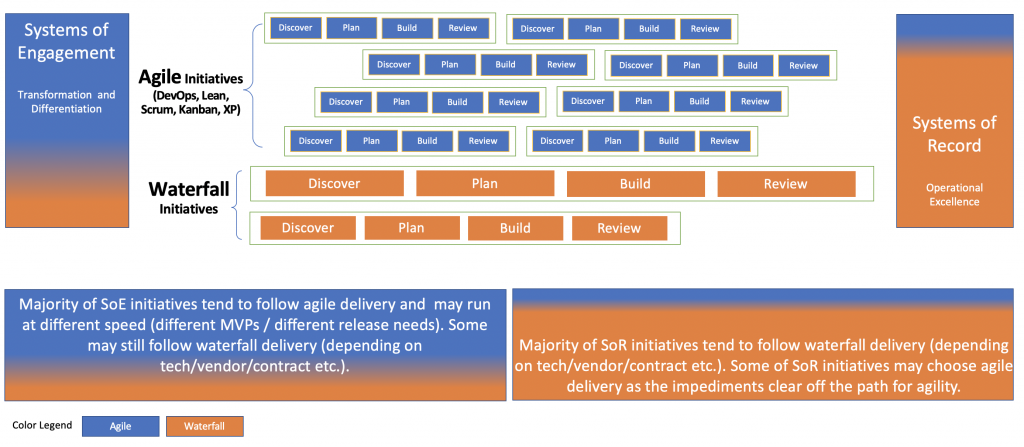 Systems of Engagement

Transformation and Differentiation

Agile Initiatives (DevOps, Lean, Scrum, Kanban, XP)

Discover Plan Build Review

Discover Plan Build Review

Discover Plan Build Review

Discover Plan Build Review

Discover Plan Build Review

Discover Plan Build Review

Discover Plan Build Review

Discover Plan Build Review

Waterfall Initiatives

Discover Plan Build Review

Discover Plan Build Review

Systems of Record

Operational Excellence

Majority of SoE initiatives tend to follow agile delivery and may run at different speed (different MVPs / different release needs). Some may still follow waterfall delivery (depending on tech/vendor/contract etc.).

Majority of SoR initiatives tend to follow waterfall delivery (depending on tech/vendor/contract etc.). Some of SoR initiatives may choose agile delivery as the impediments clear off the path for agility.

Color Legend Agile Waterfall